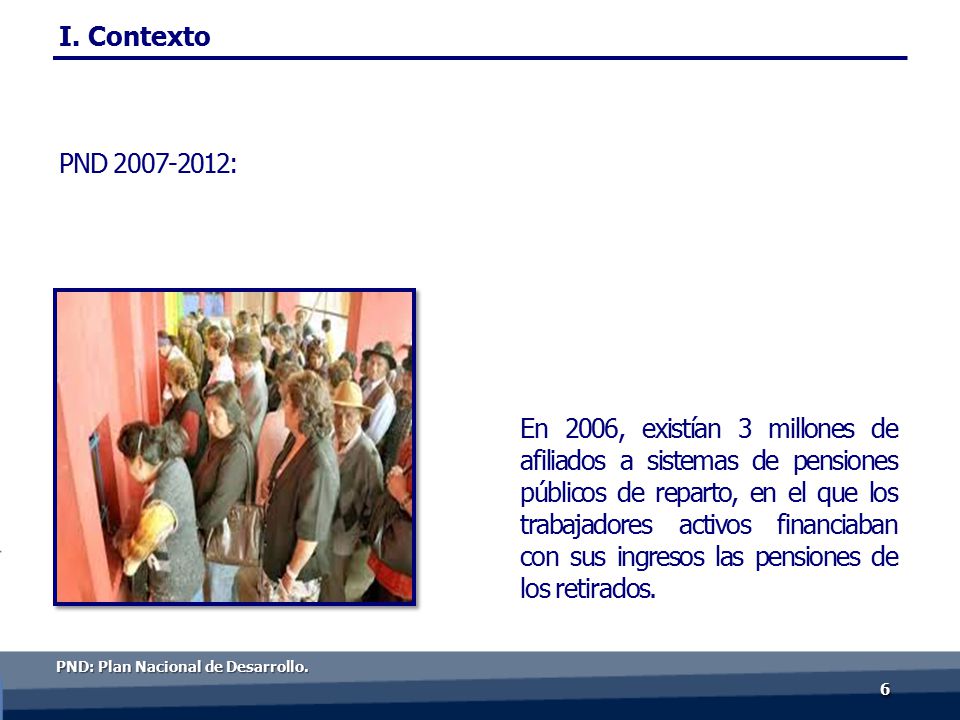 I. Contexto

PND 2007-2012:

En 2006, existían 3 millones de afiliados a sistemas de pensiones públicos de reparto, en el que los trabajadores activos financiaban con sus ingresos las pensiones de los retirados.

PND: Plan Nacional de Desarrollo.

6